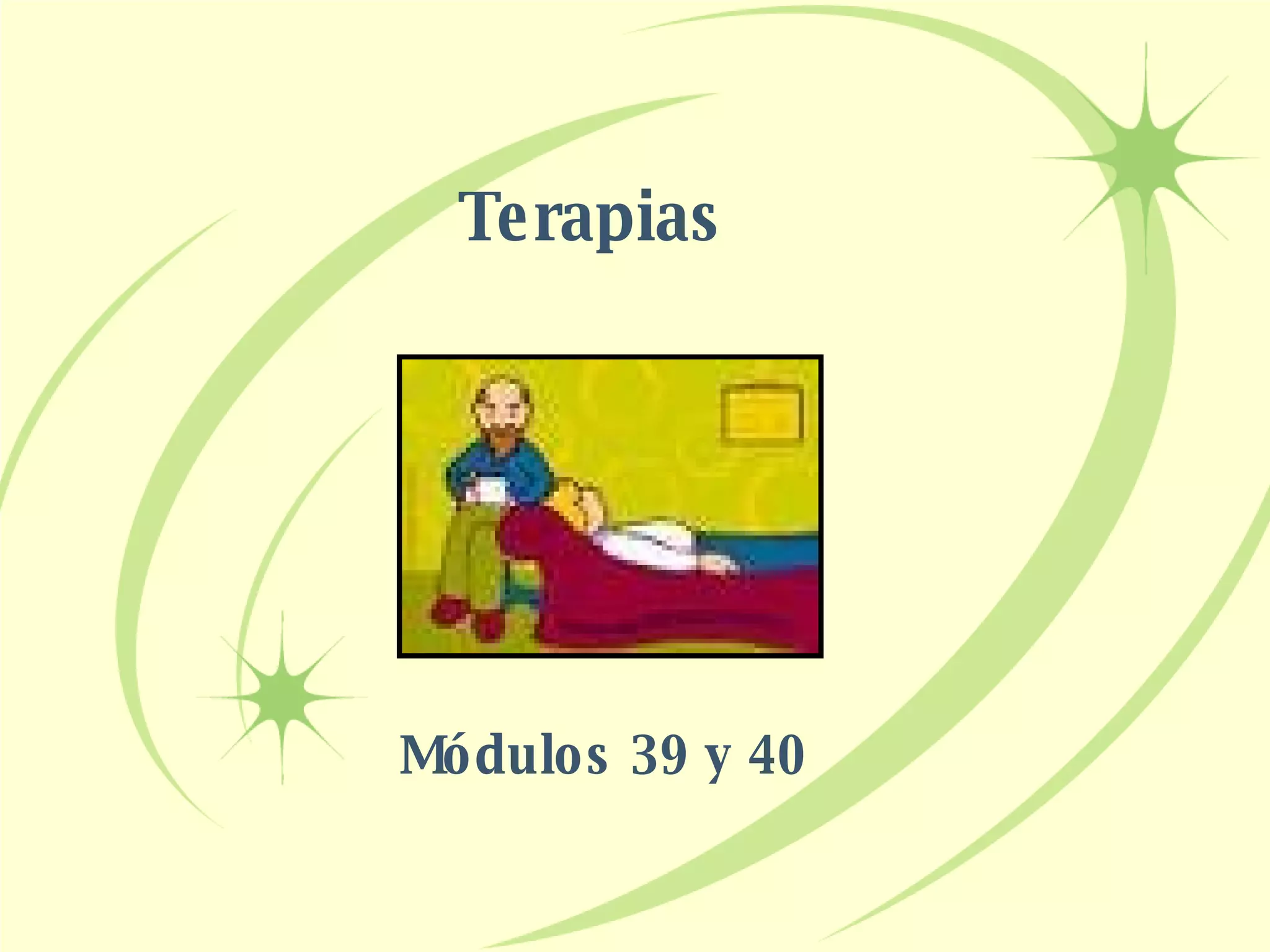 Terapias

Módulos 39 y 40